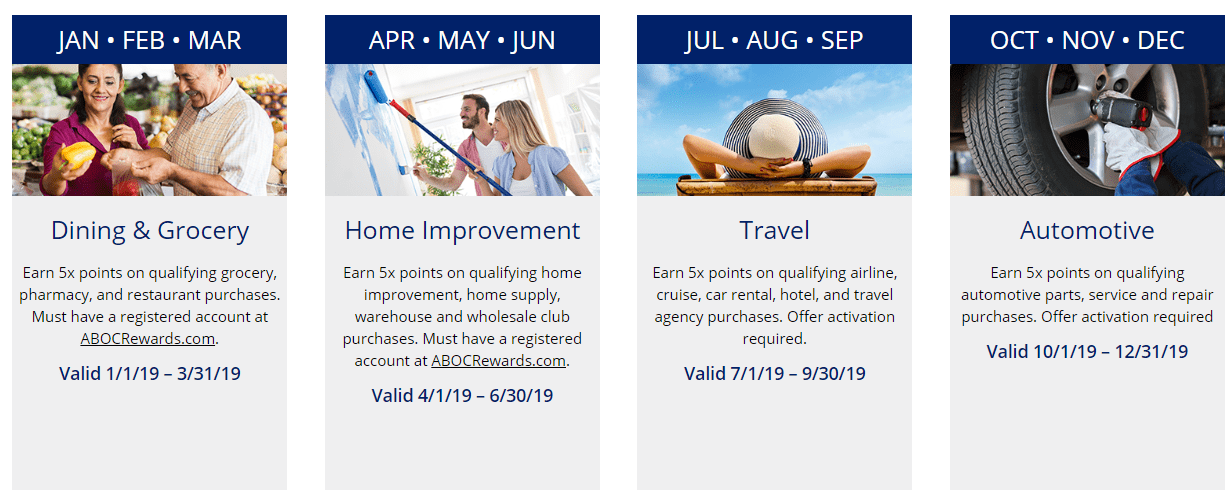 JAN • FEB • MAR

Dining & Grocery

Earn 5x points on qualifying grocery, pharmacy, and restaurant purchases. Must have a registered account at ABOCRewards.com.

Valid 1/1/19 – 3/31/19

APR • MAY • JUN

Home Improvement

Earn 5x points on qualifying home improvement, home supply, warehouse and wholesale club purchases. Must have a registered account at ABOCRewards.com.

Valid 4/1/19 – 6/30/19

JUL • AUG • SEP

Travel

Earn 5x points on qualifying airline, cruise, car rental, hotel, and travel agency purchases. Offer activation required.

Valid 7/1/19 – 9/30/19

OCT • NOV • DEC

Automotive

Earn 5x points on qualifying automotive parts, service and repair purchases. Offer activation required

Valid 10/1/19 – 12/31/19